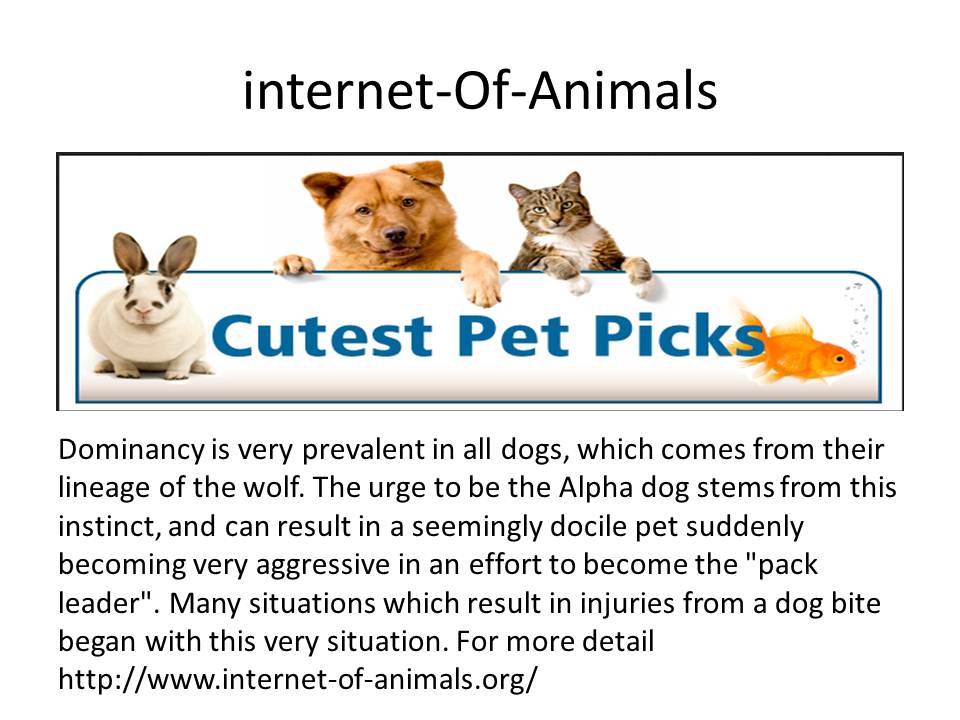 internet-Of-Animals

Cutest Pet Picks

Dominancy is very prevalent in all dogs, which comes from their lineage of the wolf. The urge to be the Alpha dog stems from this instinct, and can result in a seemingly docile pet suddenly becoming very aggressive in an effort to become the "pack leader". Many situations which result in injuries from a dog bite began with this very situation. For more detail http://www.internet-of-animals.org/